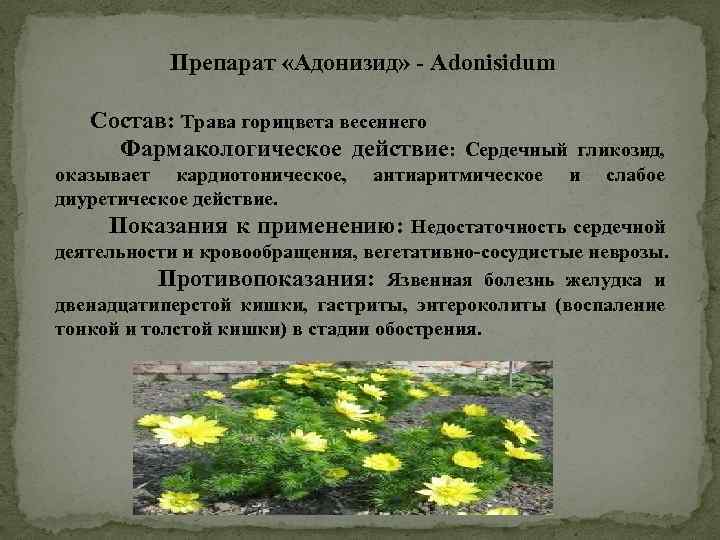 Препарат «Адонизид» - Adonisidum

Состав: Трава горицвета весеннего

Фармакологическое действие: Сердечный гликозид, оказывает кардиотоническое, антиаритмическое и слабое диуретическое действие.

Показания к применению: Недостаточность сердечной деятельности и кровообращения, вегетативно-сосудистые неврозы.

Противопоказания: Язвенная болезнь желудка и двенадцатиперстой кишки, гастриты, энтероколиты (воспаление тонкой и толстой кишки) в стадии обострения.